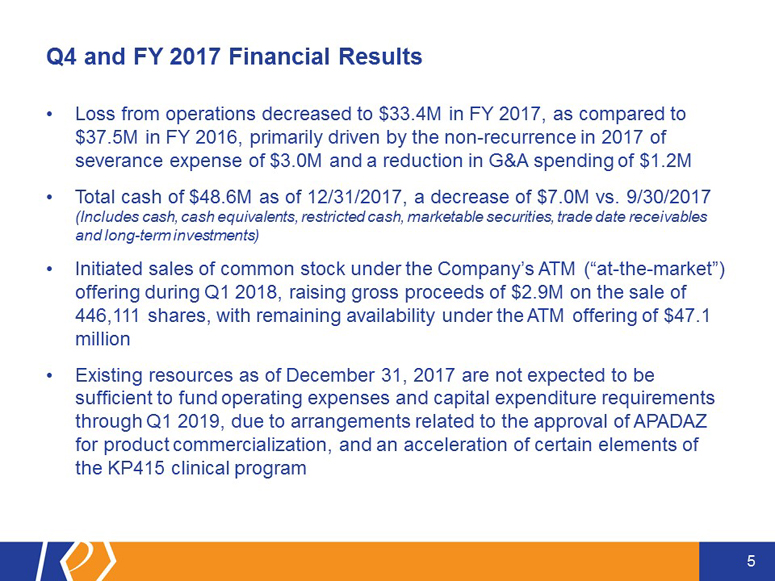 Q4 and FY 2017 Financial Results

• Loss from operations decreased to \$33.4M in FY 2017, as compared to \$37.5M in FY 2016, primarily driven by the non-recurrence in 2017 of severance expense of \$3.0M and a reduction in G&A spending of \$1.2M

• Total cash of \$48.6M as of 12/31/2017, a decrease of \$7.0M vs. 9/30/2017 (Includes cash, cash equivalents, restricted cash, marketable securities, trade date receivables and long-term investments)

• Initiated sales of common stock under the Company's ATM ("at-the-market") offering during Q1 2018, raising gross proceeds of \$2.9M on the sale of 446,111 shares, with remaining availability under the ATM offering of \$47.1 million

• Existing resources as of December 31, 2017 are not expected to be sufficient to fund operating expenses and capital expenditure requirements through Q1 2019, due to arrangements related to the approval of APADAZ for product commercialization, and an acceleration of certain elements of the KP415 clinical program

5